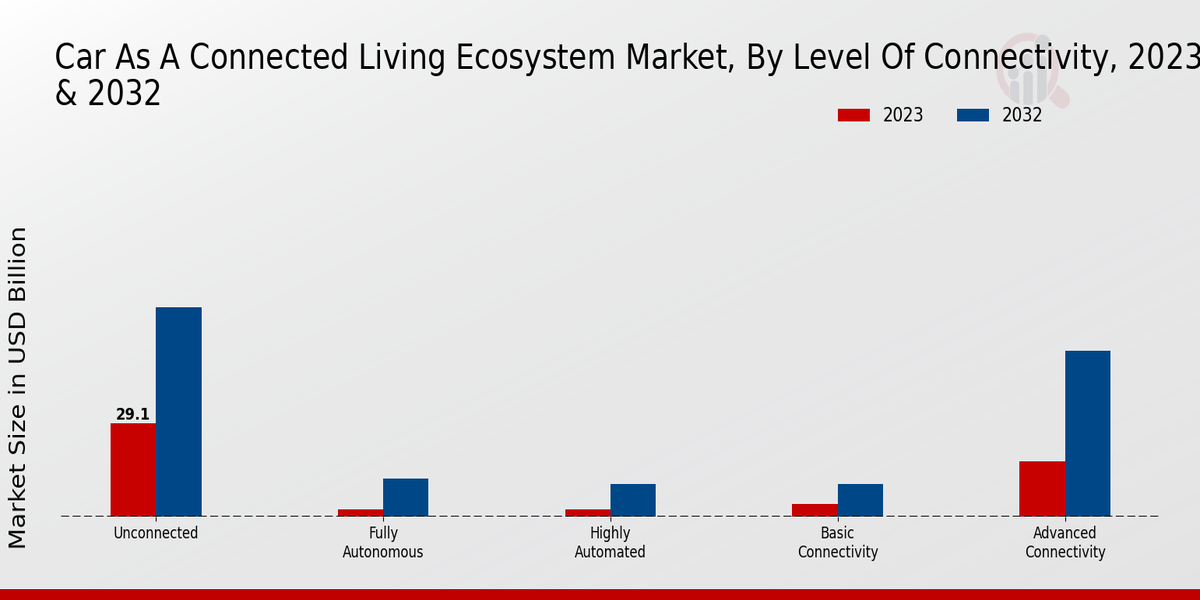 Car As A Connected Living Ecosystem Market, By Level Of Connectivity, 2023 & 2032

2023 2032

Market Size in USD Billion

29.1

Unconnected

Fully Autonomous

Highly Automated

Basic Connectivity

Advanced Connectivity